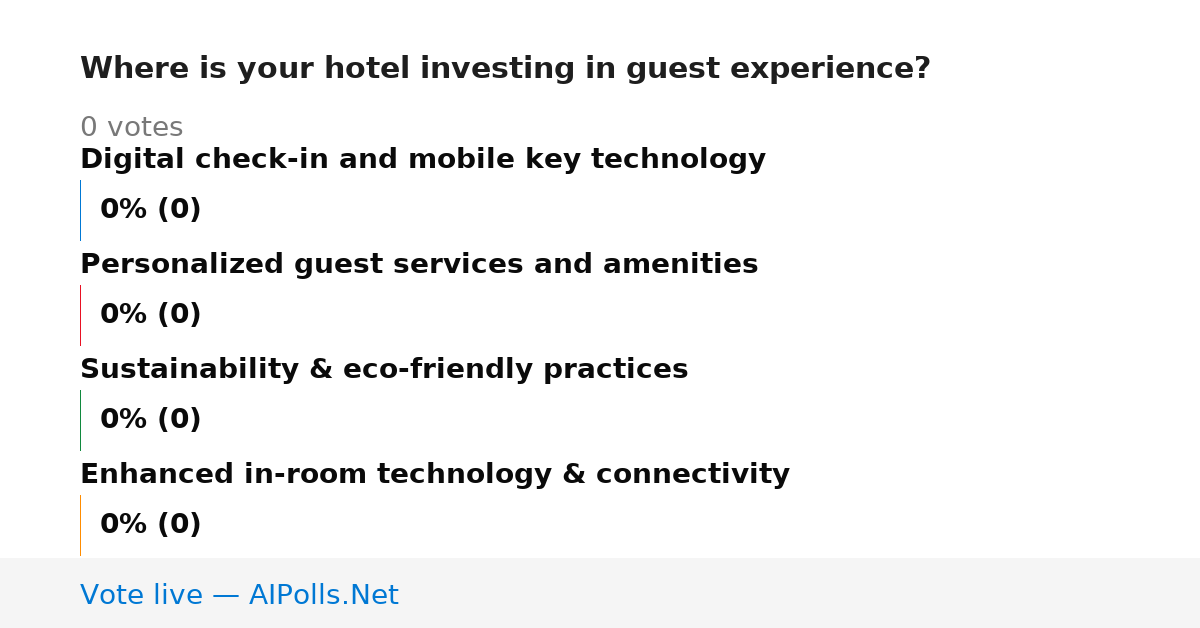 Where is your hotel investing in guest experience?

0 votes

Digital check-in and mobile key technology

0% (0)

Personalized guest services and amenities

0% (0)

Sustainability & eco-friendly practices

0% (0)

Enhanced in-room technology & connectivity

0% (0)

Vote live — AIPolls.Net